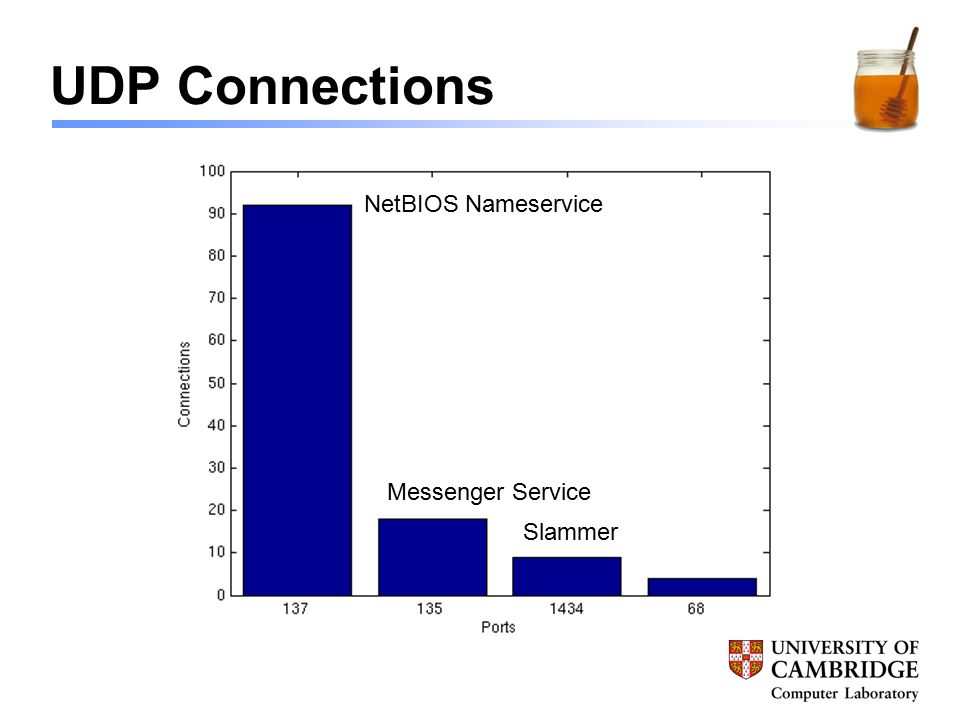 UDP Connections

100
90
80
70
60
50
40
30
20
10
0

Connections

NetBIOS Nameservice

Messenger Service

Slammer

137
135
1434
68

Ports

UNIVERSITY OF CAMBRIDGE
Computer Laboratory